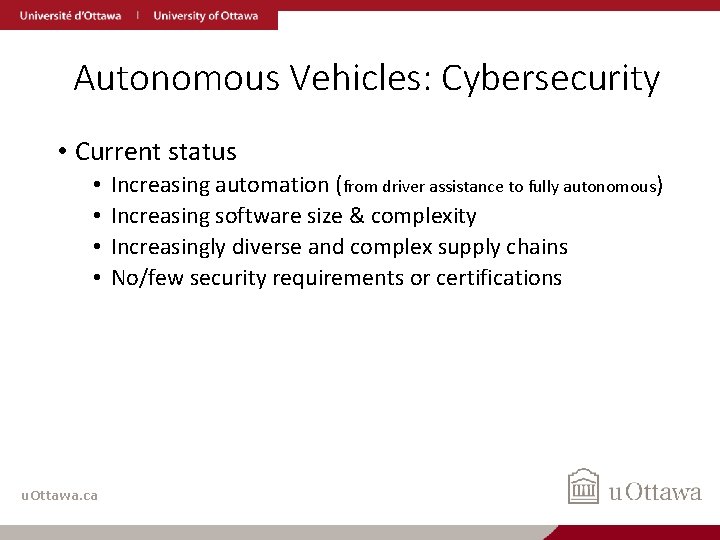 Université d'Ottawa | University of Ottawa

Autonomous Vehicles: Cybersecurity

• Current status
  • Increasing automation (from driver assistance to fully autonomous)
  • Increasing software size & complexity
  • Increasingly diverse and complex supply chains
  • No/few security requirements or certifications

uOttawa.ca

uOttawa